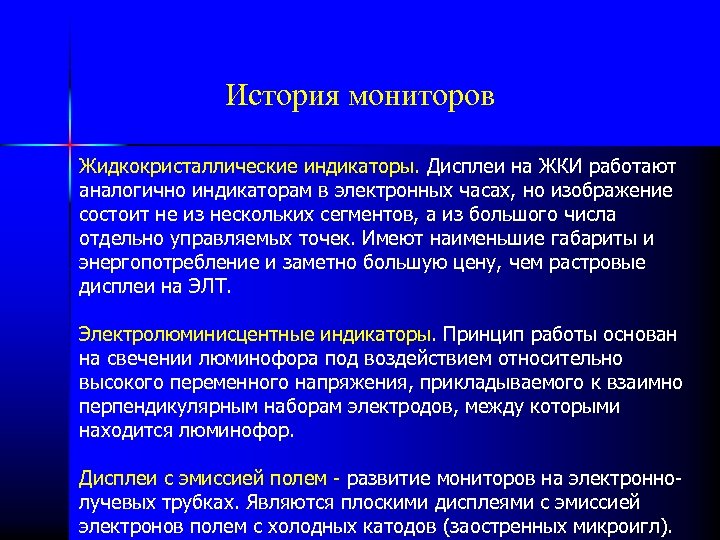 История мониторов

Жидкокристаллические индикаторы. Дисплеи на ЖКИ работают аналогично индикаторам в электронных часах, но изображение состоит не из нескольких сегментов, а из большого числа отдельно управляемых точек. Имеют наименьшие габариты и энергопотребление и заметно большую цену, чем растровые дисплеи на ЭЛТ.

Электролюминисцентные индикаторы. Принцип работы основан на свечении люминофора под воздействием относительно высокого переменного напряжения, прикладываемого к взаимно перпендикулярным наборам электродов, между которыми находится люминофор.

Дисплеи с эмиссией полем - развитие мониторов на электронно-лучевых трубках. Являются плоскими дисплеями с эмиссией электронов полем с холодных катодов (заостренных микроигл).